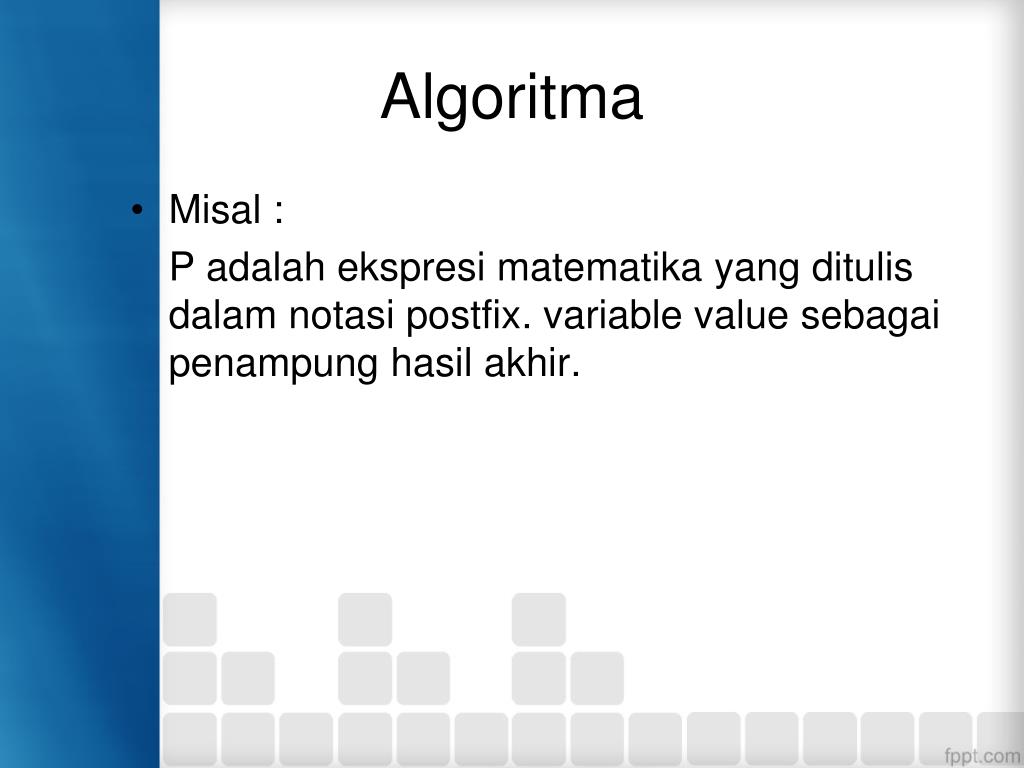 Algoritma

• Misal :

P adalah ekspresi matematika yang ditulis dalam notasi postfix. variable value sebagai penampung hasil akhir.

fppt.com